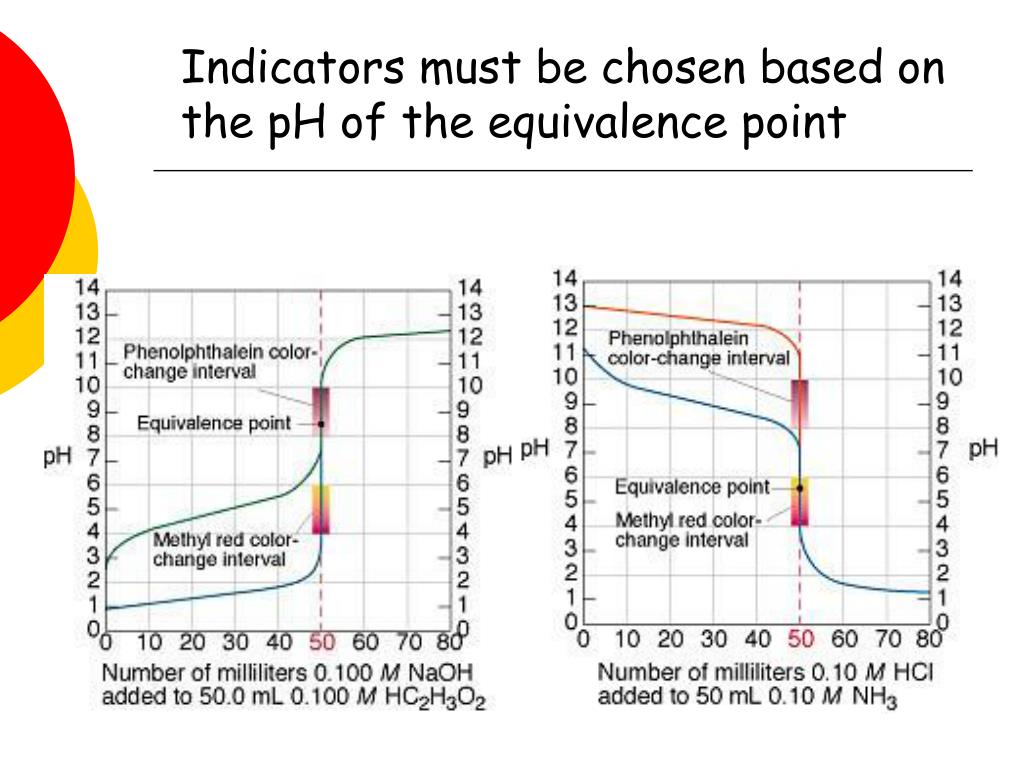 Indicators must be chosen based on the pH of the equivalence point

14 13 12 11 10 9 8 7 6 5 4 3 2 1 0
pH
Phenolphthalein color-change interval
Equivalence point
Methyl red color-change interval
14 13 12 11 10 9 8 7 6 5 4 3 2 1 0
pH
0 10 20 30 40 50 60 70 80
Number of milliliters 0.100 $M$ NaOH added to 50.0 mL 0.100 $M$ $HC_2H_3O_2$

14 13 12 11 10 9 8 7 6 5 4 3 2 1 0
pH
Phenolphthalein color-change interval
Equivalence point
Methyl red color-change interval
14 13 12 11 10 9 8 7 6 5 4 3 2 1 0
pH
0 10 20 30 40 50 60 70 80
Number of milliliters 0.10 $M$ HCl added to 50 mL 0.10 $M$ $NH_3$